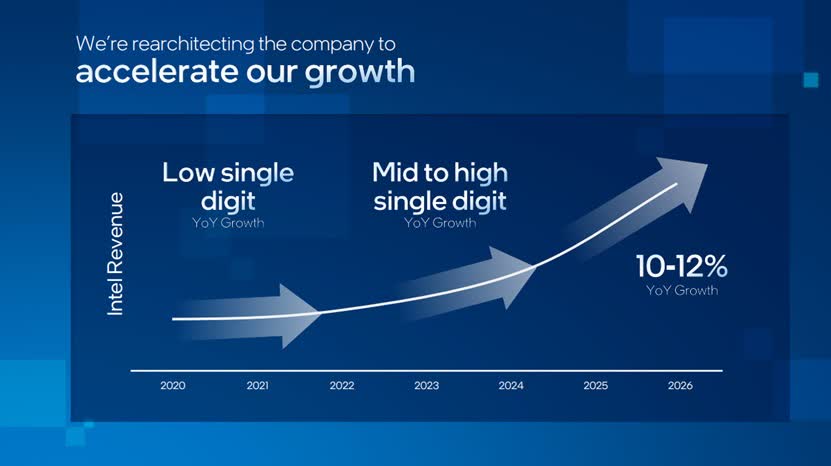 We're rearchitecting the company to
accelerate our growth

Intel Revenue

Low single digit
YoY Growth

Mid to high single digit
YoY Growth

10-12%
YoY Growth

2020 2021 2022 2023 2024 2025 2026